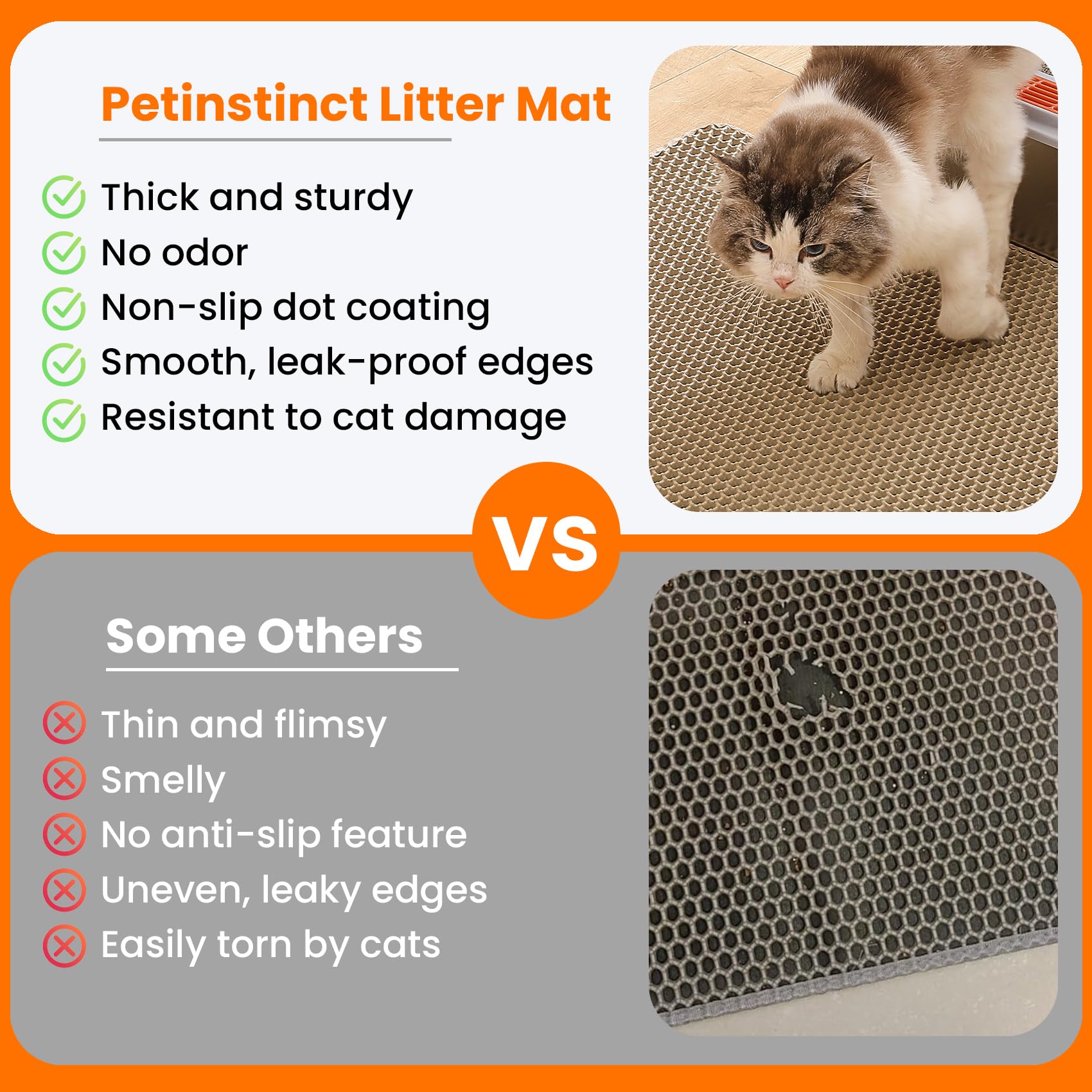 Petinstinct Litter Mat

Thick and sturdy
No odor
Non-slip dot coating
Smooth, leak-proof edges
Resistant to cat damage

VS

Some Others

Thin and flimsy
Smelly
No anti-slip feature
Uneven, leaky edges
Easily torn by cats